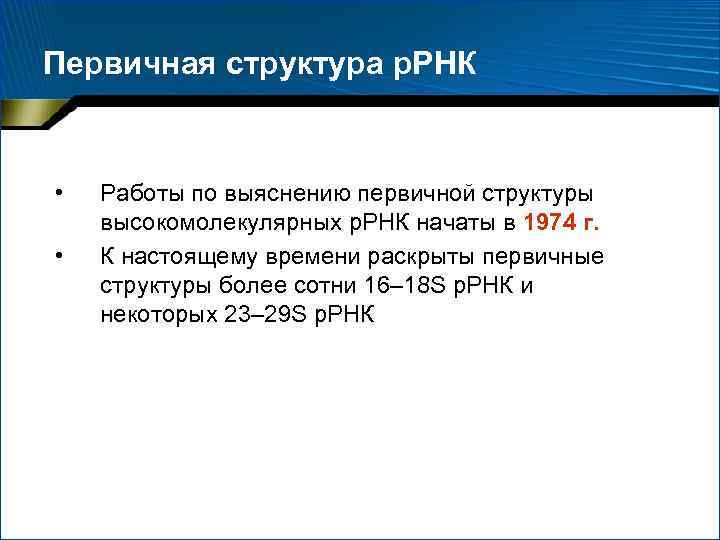 Первичная структура рРНК

• Работы по выяснению первичной структуры высокомолекулярных рРНК начаты в 1974 г.
• К настоящему времени раскрыты первичные структуры более сотни 16–18S рРНК и некоторых 23–29S рРНК